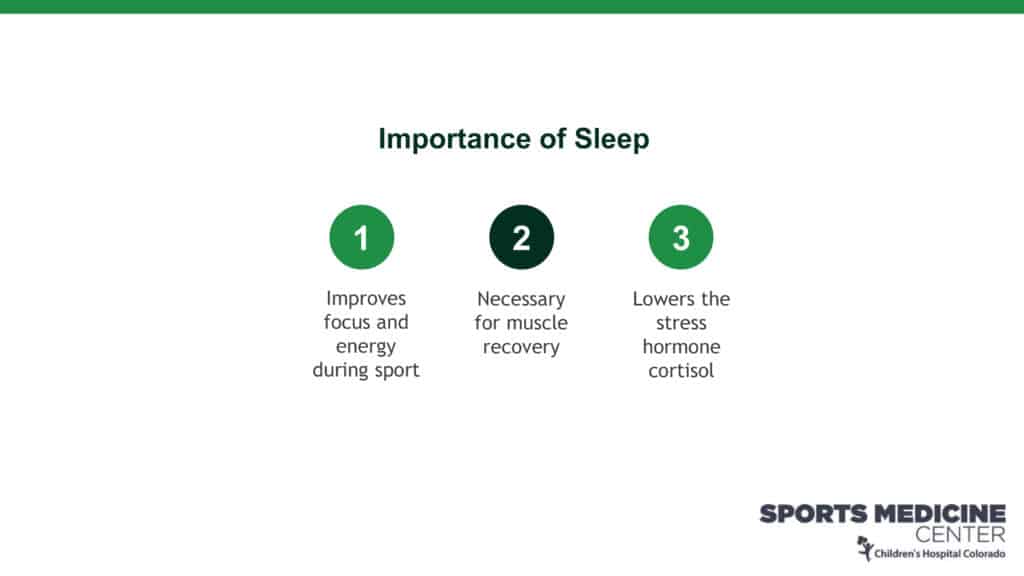 Importance of Sleep

1

Improves focus and energy during sport

2

Necessary for muscle recovery

3

Lowers the stress hormone cortisol

SPORTS MEDICINE CENTER
Children's Hospital Colorado